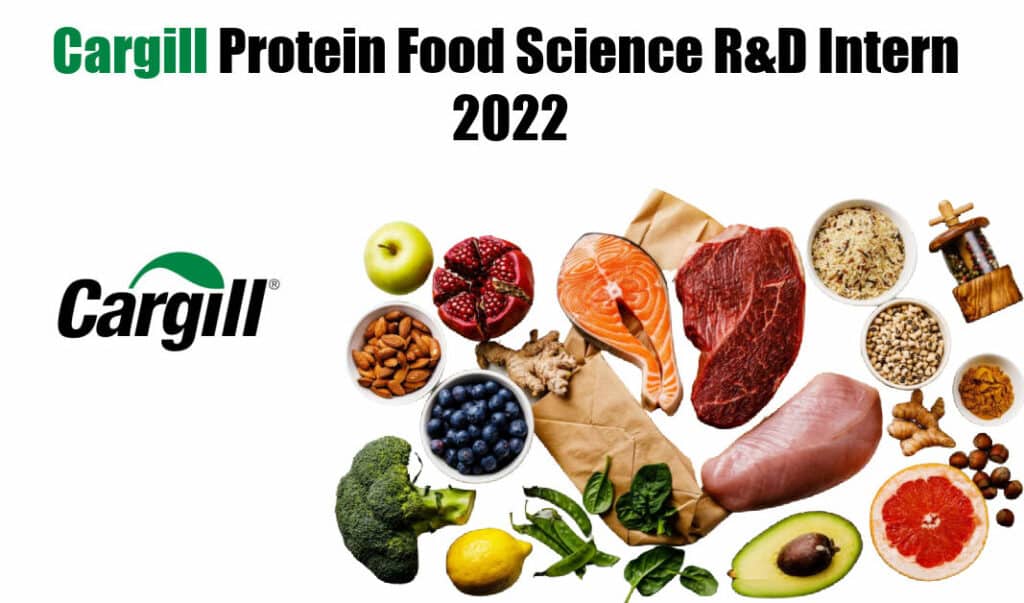 Cargill Protein Food Science R&D Intern 2022

Cargill®